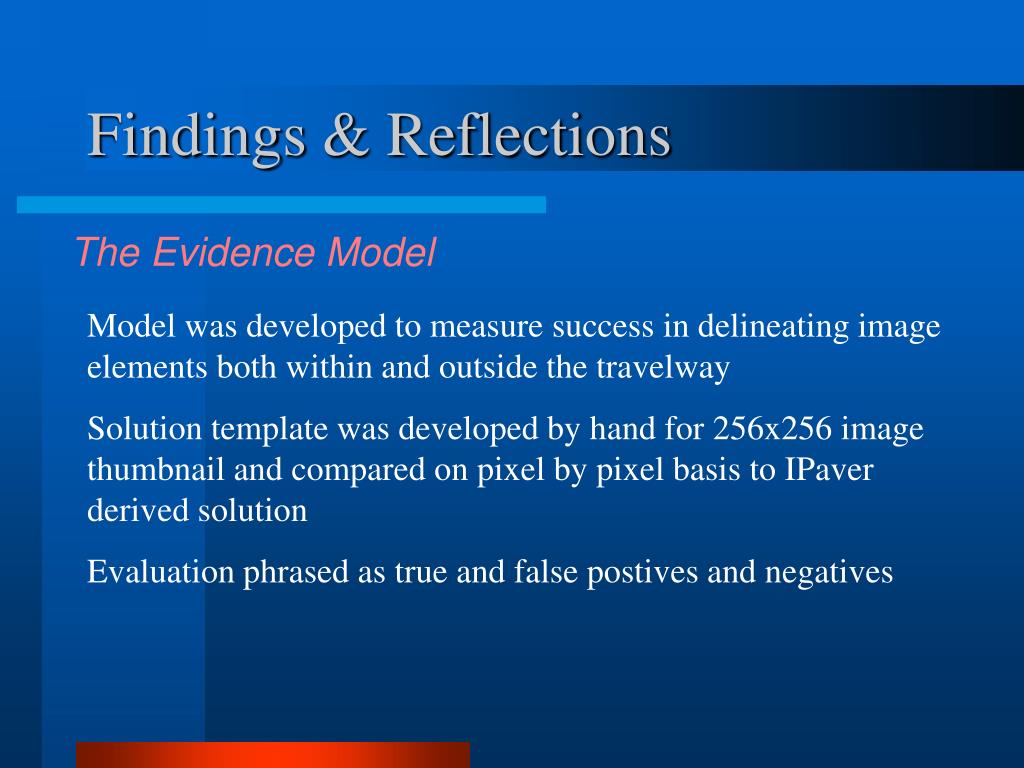 Findings & Reflections

The Evidence Model

Model was developed to measure success in delineating image elements both within and outside the travelway

Solution template was developed by hand for 256x256 image thumbnail and compared on pixel by pixel basis to IPaver derived solution

Evaluation phrased as true and false postives and negatives